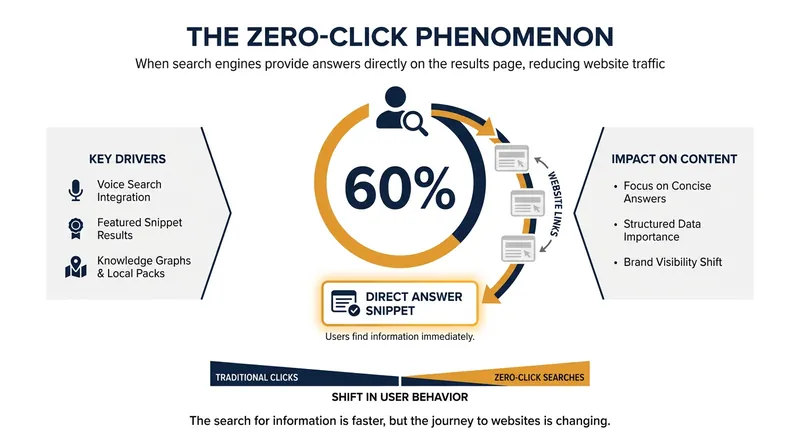 THE ZERO-CLICK PHENOMENON

When search engines provide answers directly on the results page, reducing website traffic

KEY DRIVERS

Voice Search Integration

Featured Snippet Results

Knowledge Graphs & Local Packs

60%

WEBSITE LINKS

DIRECT ANSWER SNIPPET

Users find information immediately.

IMPACT ON CONTENT

• Focus on Concise Answers

• Structured Data Importance

• Brand Visibility Shift

TRADITIONAL CLICKS

ZERO-CLICK SEARCHES

SHIFT IN USER BEHAVIOR

The search for information is faster, but the journey to websites is changing.